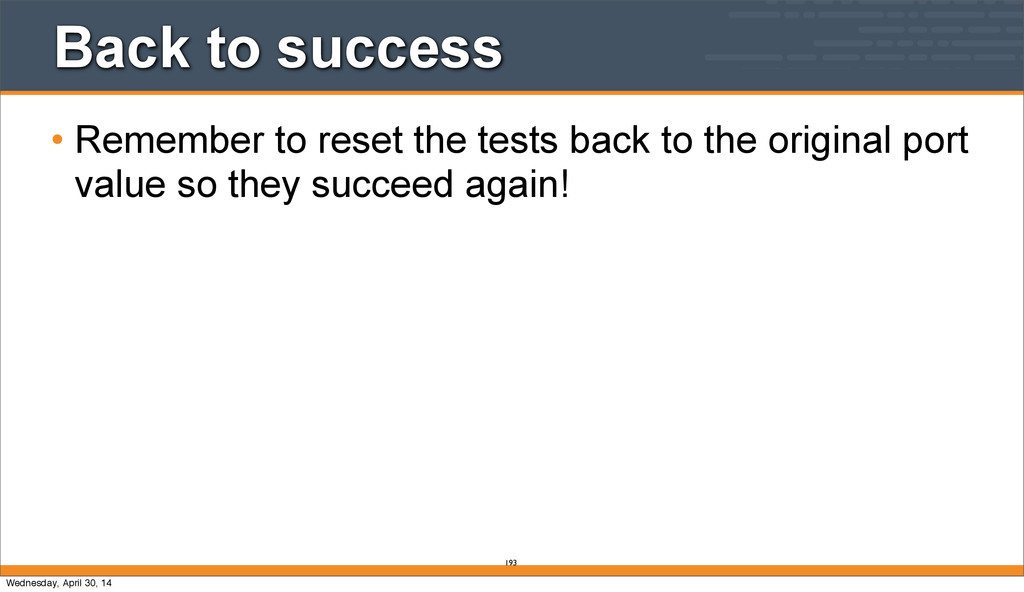 Back to success

• Remember to reset the tests back to the original port value so they succeed again!

193

Wednesday, April 30, 14